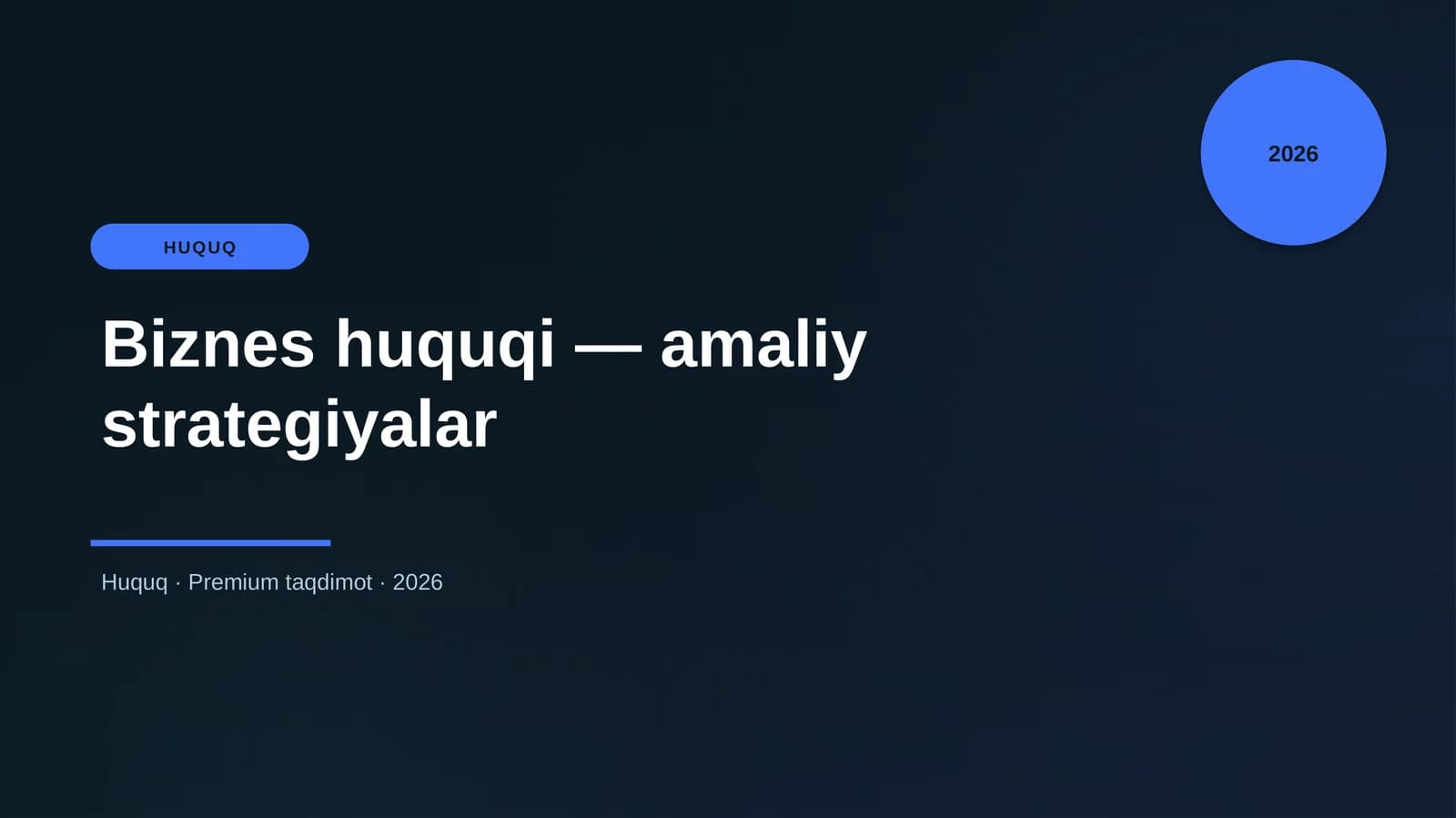 2026

HUQUQ

Biznes huquqi — amaliy strategiyalar

Huquq · Premium taqdimot · 2026